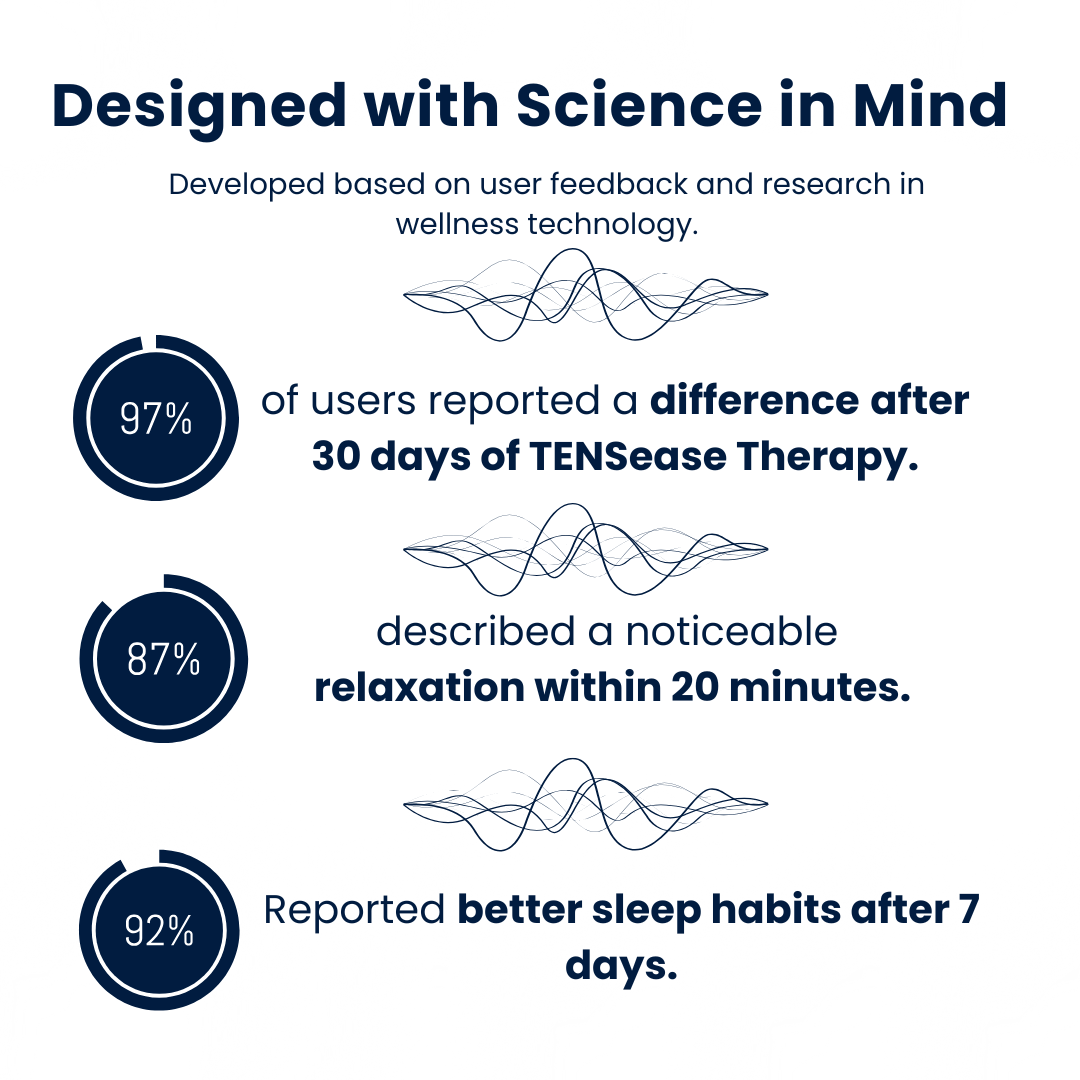 Designed with Science in Mind

Developed based on user feedback and research in wellness technology.

97%

of users reported a difference after 30 days of TENSease Therapy.

87%

described a noticeable relaxation within 20 minutes.

92%

Reported better sleep habits after 7 days.